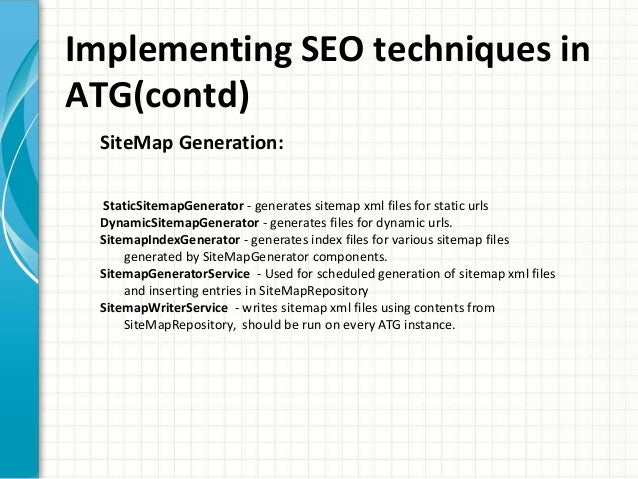 Implementing SEO techniques in ATG(contd)

SiteMap Generation:

StaticSitemapGenerator - generates sitemap xml files for static urls
DynamicSitemapGenerator - generates files for dynamic urls.
SitemapIndexGenerator - generates index files for various sitemap files generated by SiteMapGenerator components.
SitemapGeneratorService - Used for scheduled generation of sitemap xml files and inserting entries in SiteMapRepository
SitemapWriterService - writes sitemap xml files using contents from SiteMapRepository, should be run on every ATG instance.